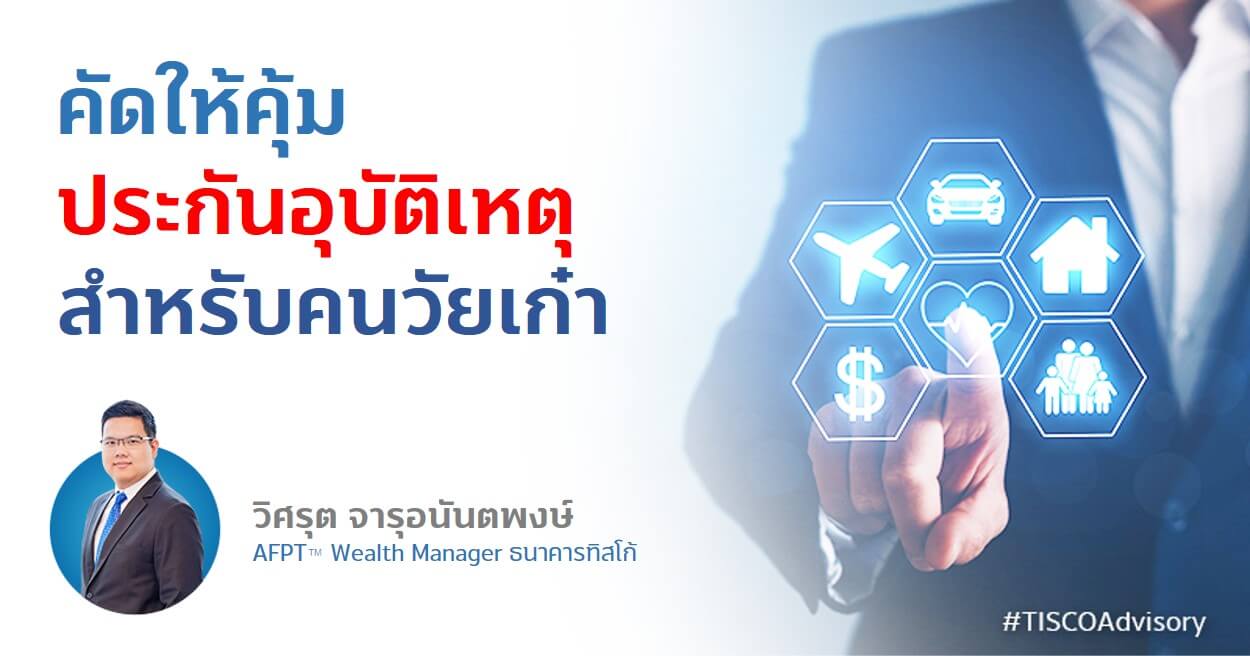 คัดให้คุ้ม
ประกันอุบัติเหตุ
สำหรับคนวัยเก๋า

วิศรุต จารุอนันตพงษ์
AFPT™ Wealth Manager ธนาคารทิสโก้

#TISCOAdvisory